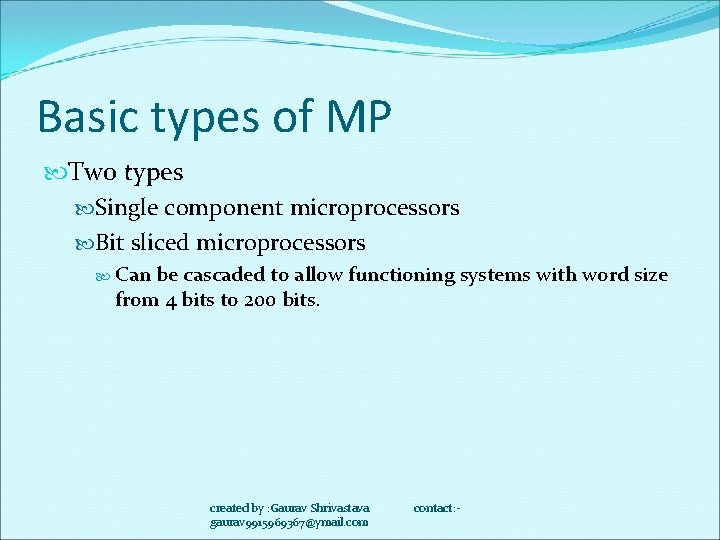 Basic types of MP

Two types

Single component microprocessors

Bit sliced microprocessors

Can be cascaded to allow functioning systems with word size from 4 bits to 200 bits.

created by :Gaurav Shrivastava contact:- gaurav9915969367@ymail.com